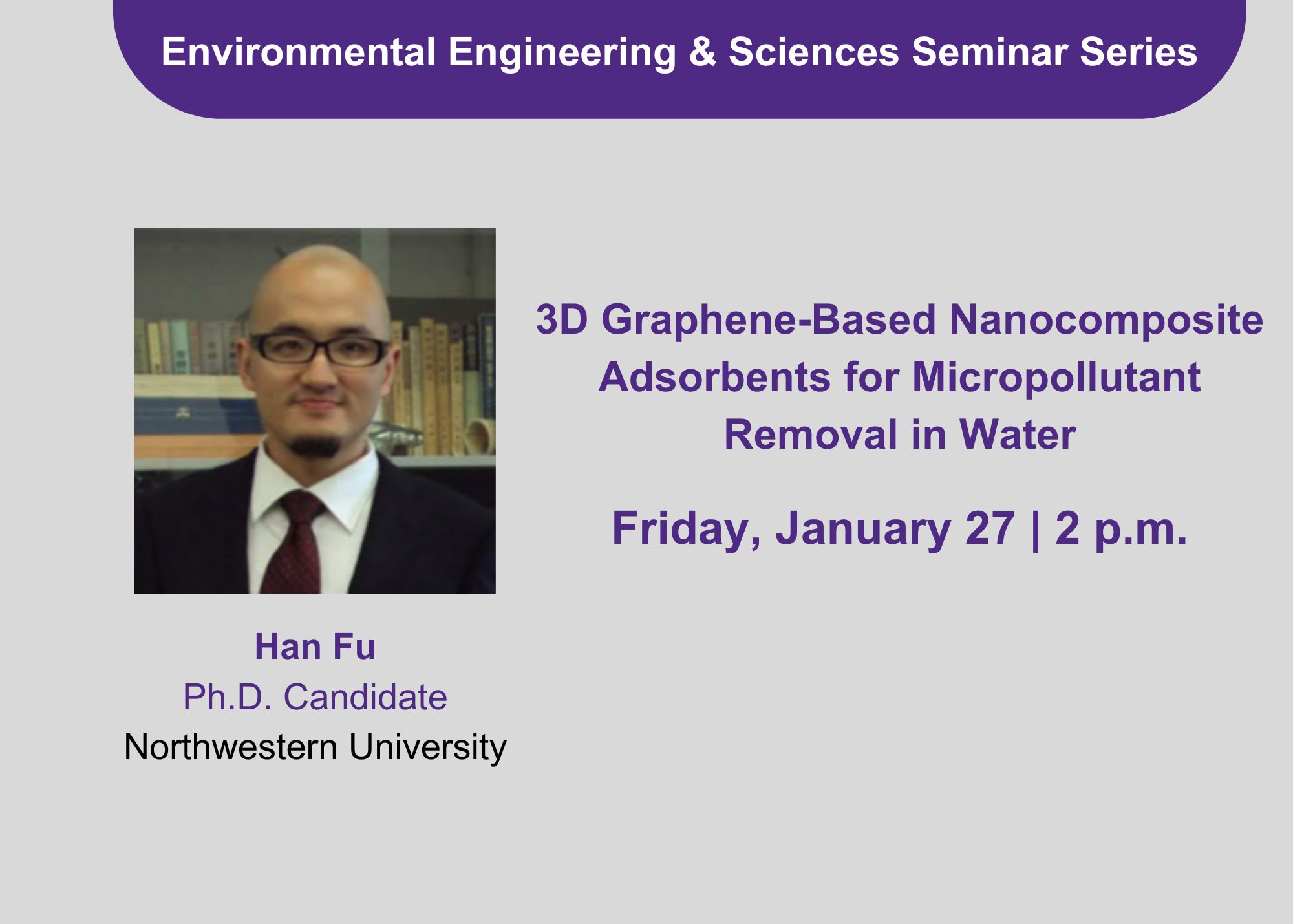 Environmental Engineering & Sciences Seminar Series

3D Graphene-Based Nanocomposite Adsorbents for Micropollutant Removal in Water

Friday, January 27 | 2 p.m.

Han Fu
Ph.D. Candidate
Northwestern University